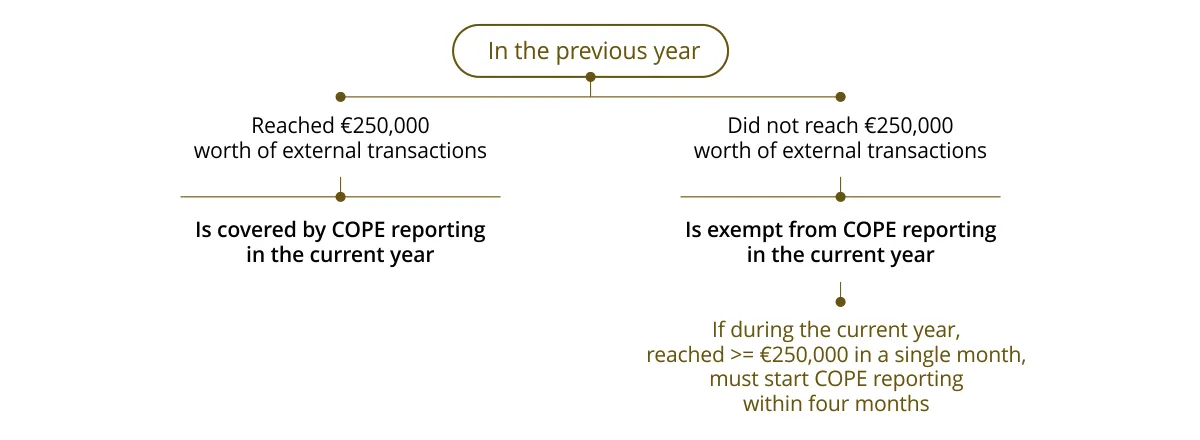 In the previous year

Reached €250,000 worth of external transactions

Is covered by COPE reporting in the current year

Did not reach €250,000 worth of external transactions

Is exempt from COPE reporting in the current year

If during the current year, reached >= €250,000 in a single month, must start COPE reporting within four months